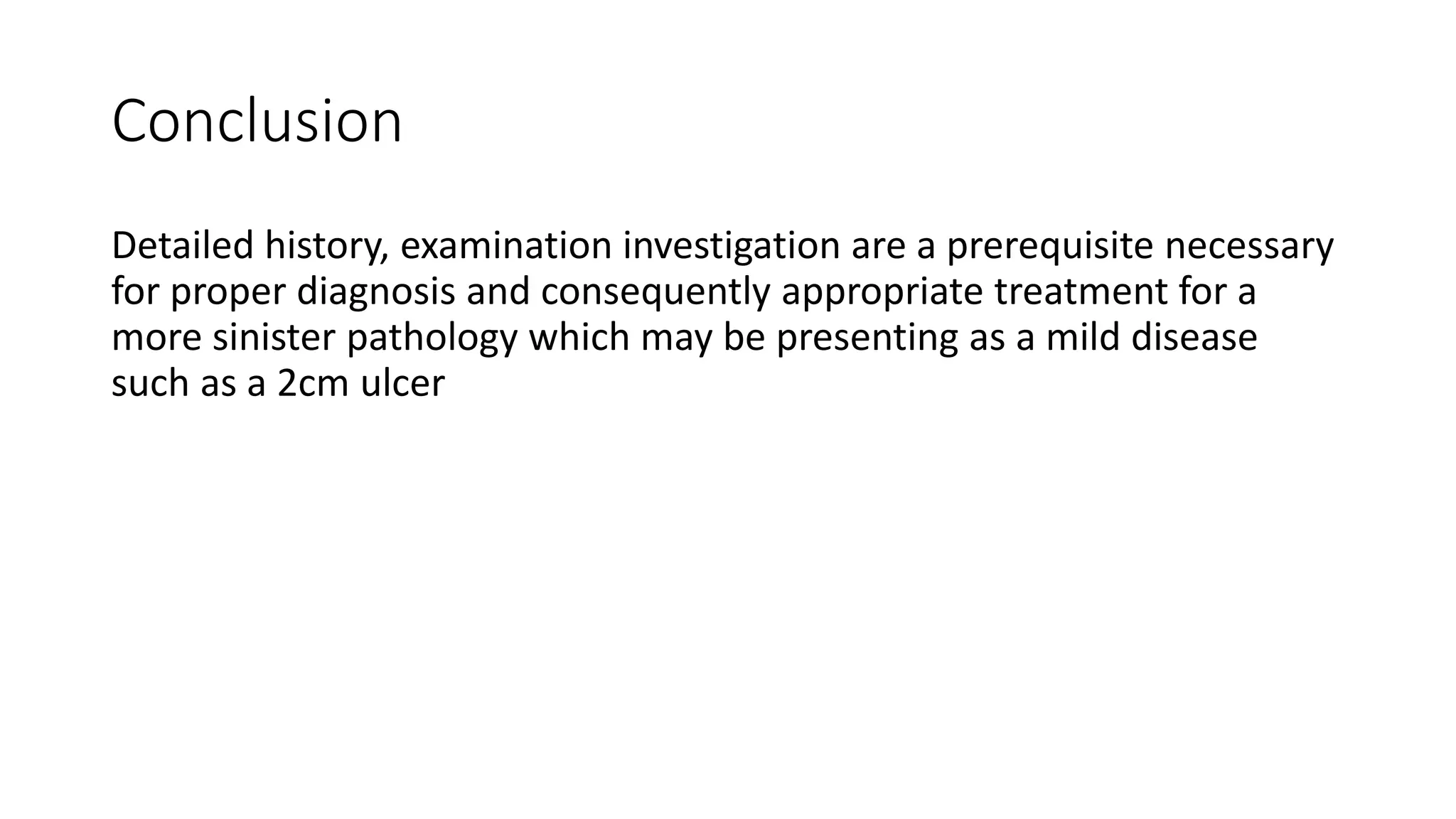 Conclusion

Detailed history, examination investigation are a prerequisite necessary for proper diagnosis and consequently appropriate treatment for a more sinister pathology which may be presenting as a mild disease such as a 2cm ulcer